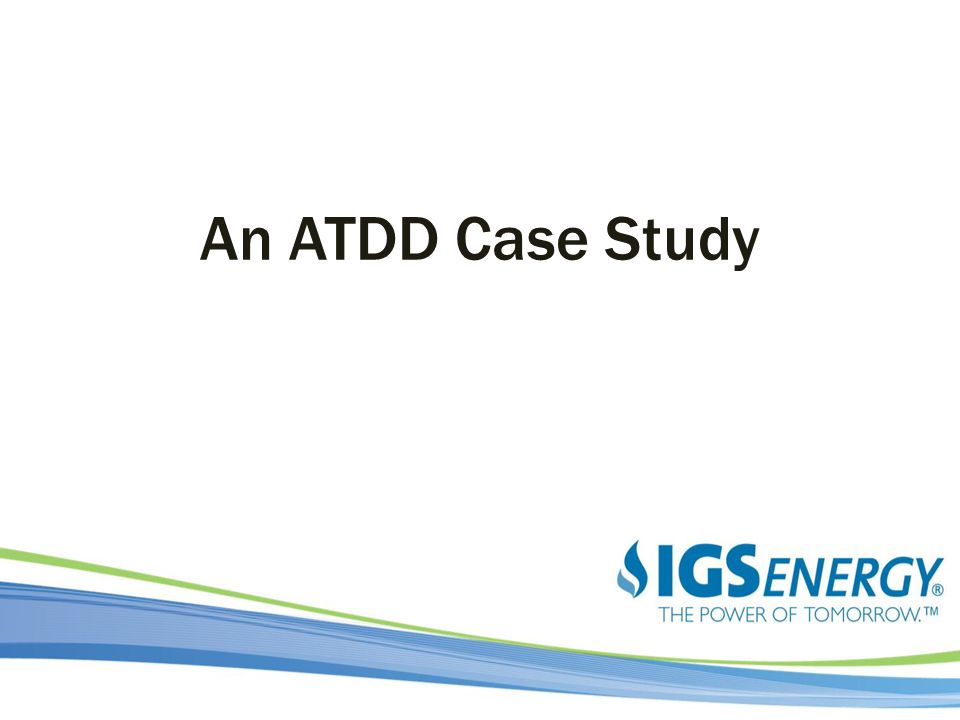 An ATDD Case Study

IGS ENERGY®
THE POWER OF TOMORROW.™